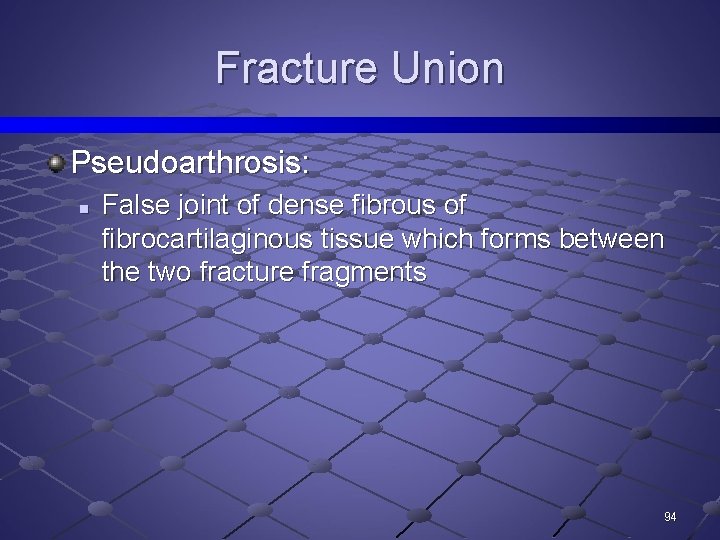 Fracture Union

Pseudoarthrosis:

False joint of dense fibrous of fibrocartilaginous tissue which forms between the two fracture fragments

94